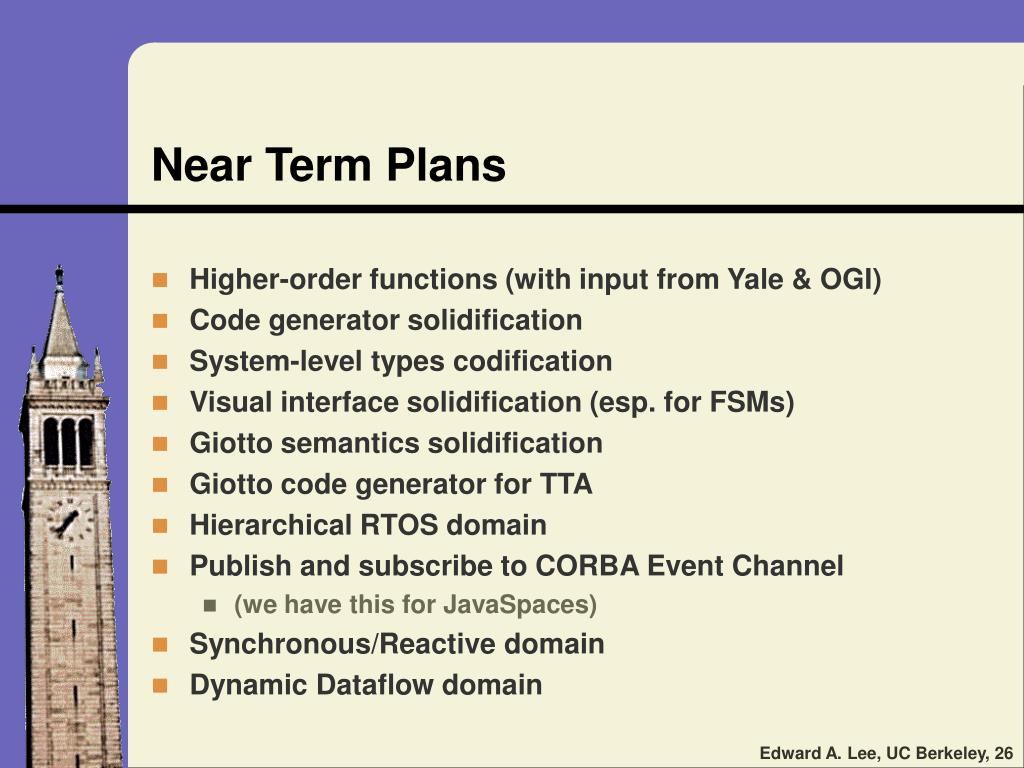 Near Term Plans

Higher-order functions (with input from Yale & OGI)
Code generator solidification
System-level types codification
Visual interface solidification (esp. for FSMs)
Giotto semantics solidification
Giotto code generator for TTA
Hierarchical RTOS domain
Publish and subscribe to CORBA Event Channel
(we have this for JavaSpaces)
Synchronous/Reactive domain
Dynamic Dataflow domain

Edward A. Lee, UC Berkeley, 26